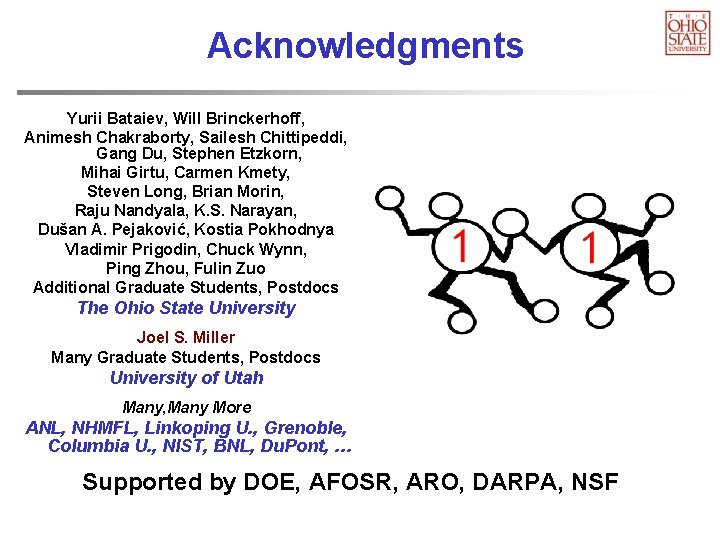 Acknowledgments

THE OHIO STATE UNIVERSITY

Yurii Bataiev, Will Brinckerhoff, Animesh Chakraborty, Sailesh Chittipeddi, Gang Du, Stephen Etzkorn, Mihai Girtu, Carmen Kmety, Steven Long, Brian Morin, Raju Nandyala, K.S. Narayan, Dušan A. Pejaković, Kostia Pokhodnya Vladimir Prigodin, Chuck Wynn, Ping Zhou, Fulin Zuo
Additional Graduate Students, Postdocs
The Ohio State University

Joel S. Miller
Many Graduate Students, Postdocs
University of Utah

Many,Many More
ANL, NHMFL, Linkoping U., Grenoble, Columbia U., NIST, BNL, DuPont, ...

1 1

Supported by DOE, AFOSR, ARO, DARPA, NSF